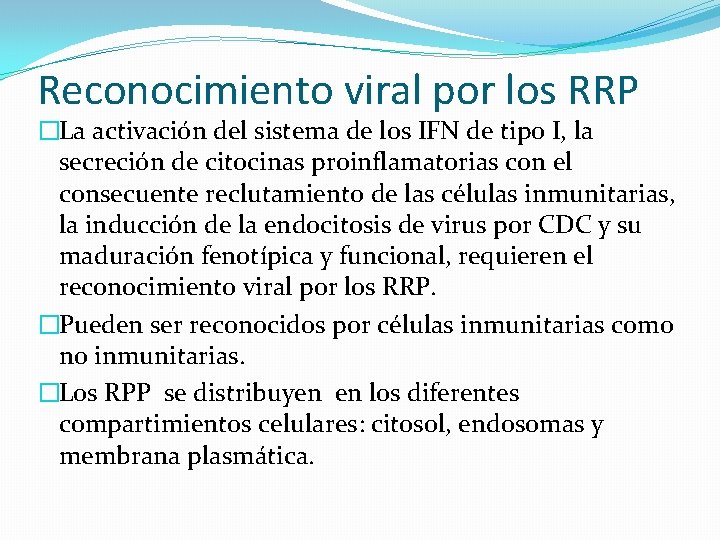 Reconocimiento viral por los RRP

□La activación del sistema de los IFN de tipo I, la secreción de citocinas proinflamatorias con el consecuente reclutamiento de las células inmunitarias, la inducción de la endocitosis de virus por CDC y su maduración fenotípica y funcional, requieren el reconocimiento viral por los RRP.

□Pueden ser reconocidos por células inmunitarias como no inmunitarias.

□Los RPP se distribuyen en los diferentes compartimientos celulares: citosol, endosomas y membrana plasmática.